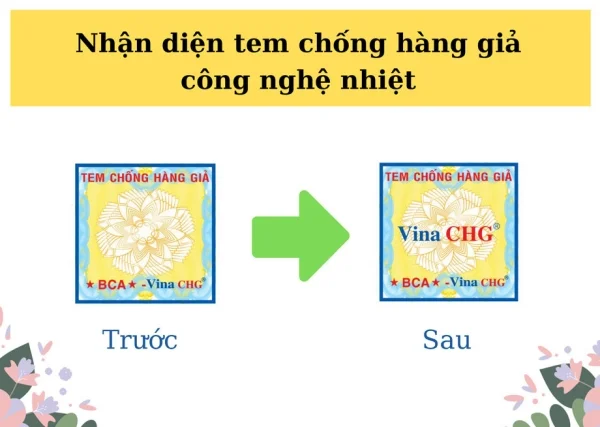 Nhận diện tem chống hàng giả công nghệ nhiệt

TEM CHỐNG HÀNG GIẢ

★ BCA ★ -Vina CHG®

Trước

TEM CHỐNG HÀNG GIẢ

Vina CHG®

★ BCA ★ -Vina CHG®

Sau